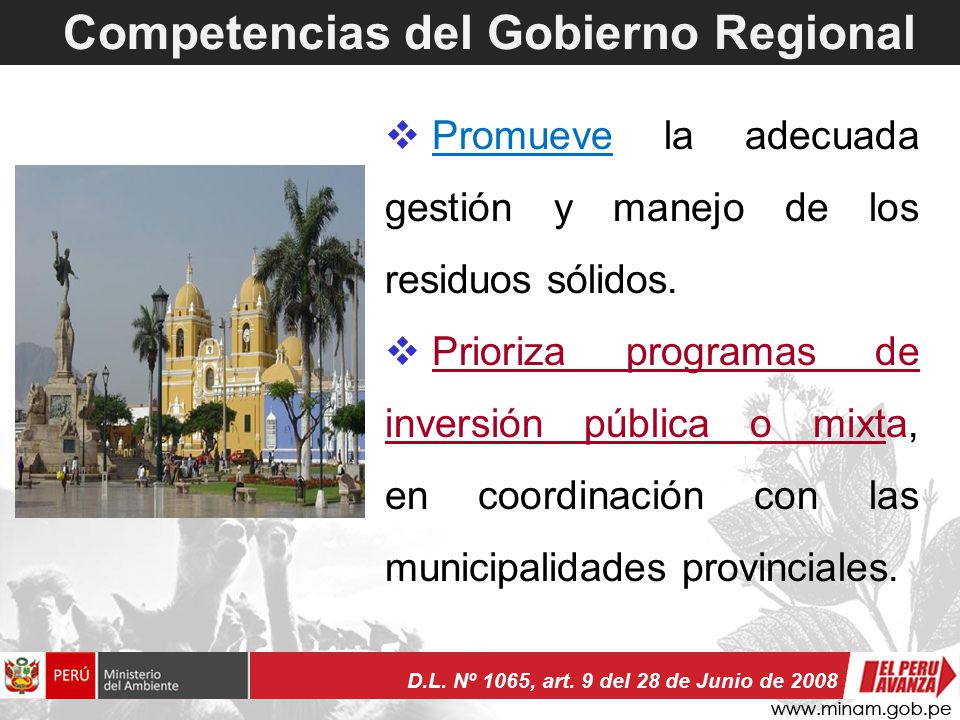 Competencias del Gobierno Regional

❖ Promueve la adecuada gestión y manejo de los residuos sólidos.

❖ Prioriza programas de inversión pública o mixta, en coordinación con las municipalidades provinciales.

PERÚ Ministerio del Ambiente

D.L. Nº 1065, art. 9 del 28 de Junio de 2008

EL PERU AVANZA

www.minam.gob.pe